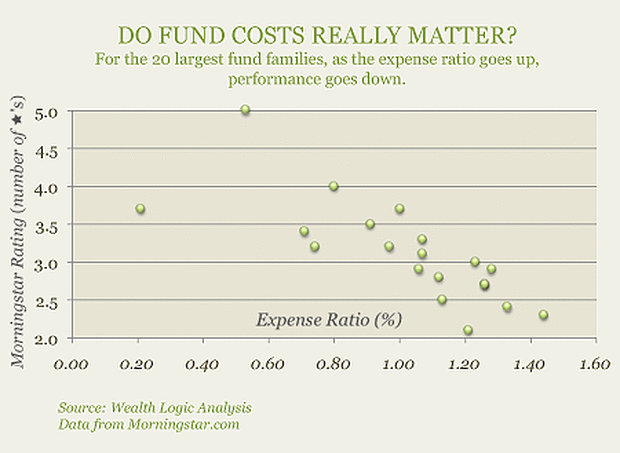 DO FUND COSTS REALLY MATTER?
For the 20 largest fund families, as the expense ratio goes up, performance goes down.

Morningstar Rating (number of ★'s)

5.0
4.5
4.0
3.5
3.0
2.5
2.0

Expense Ratio (%)

0.00 0.20 0.40 0.60 0.80 1.00 1.20 1.40 1.60

Source: Wealth Logic Analysis
Data from Morningstar.com